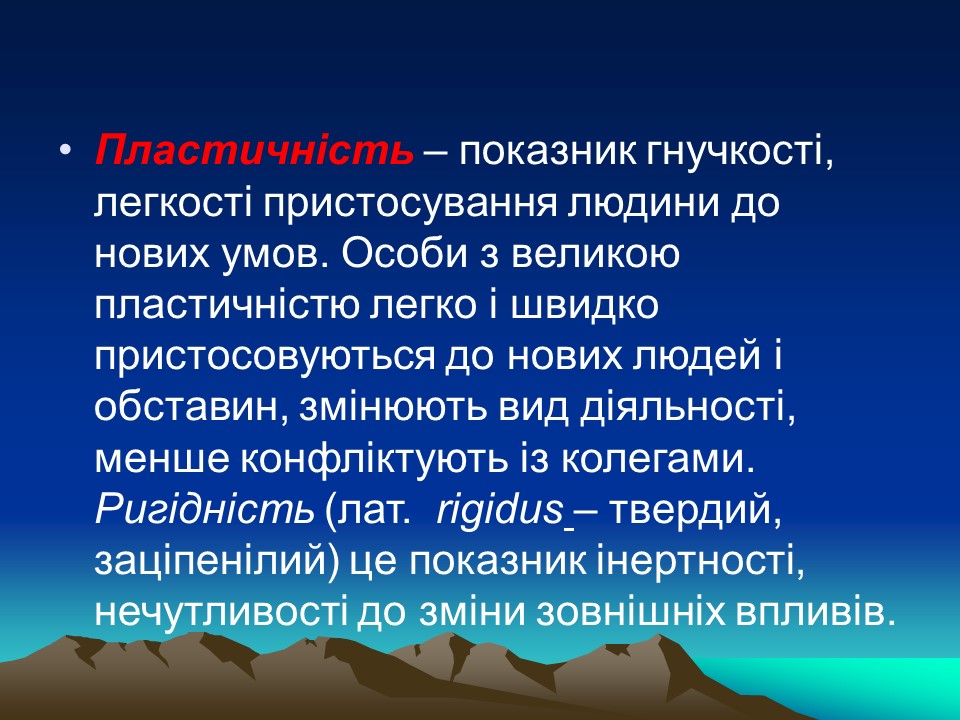 • Пластичність – показник гнучкості, легкості пристосування людини до нових умов. Особи з великою пластичністю легко і швидко пристосовуються до нових людей і обставин, змінюють вид діяльності, менше конфліктують із колегами. Ригідність (лат. rigidus – твердий, заціпенілий) це показник інертності, нечутливості до зміни зовнішніх впливів.